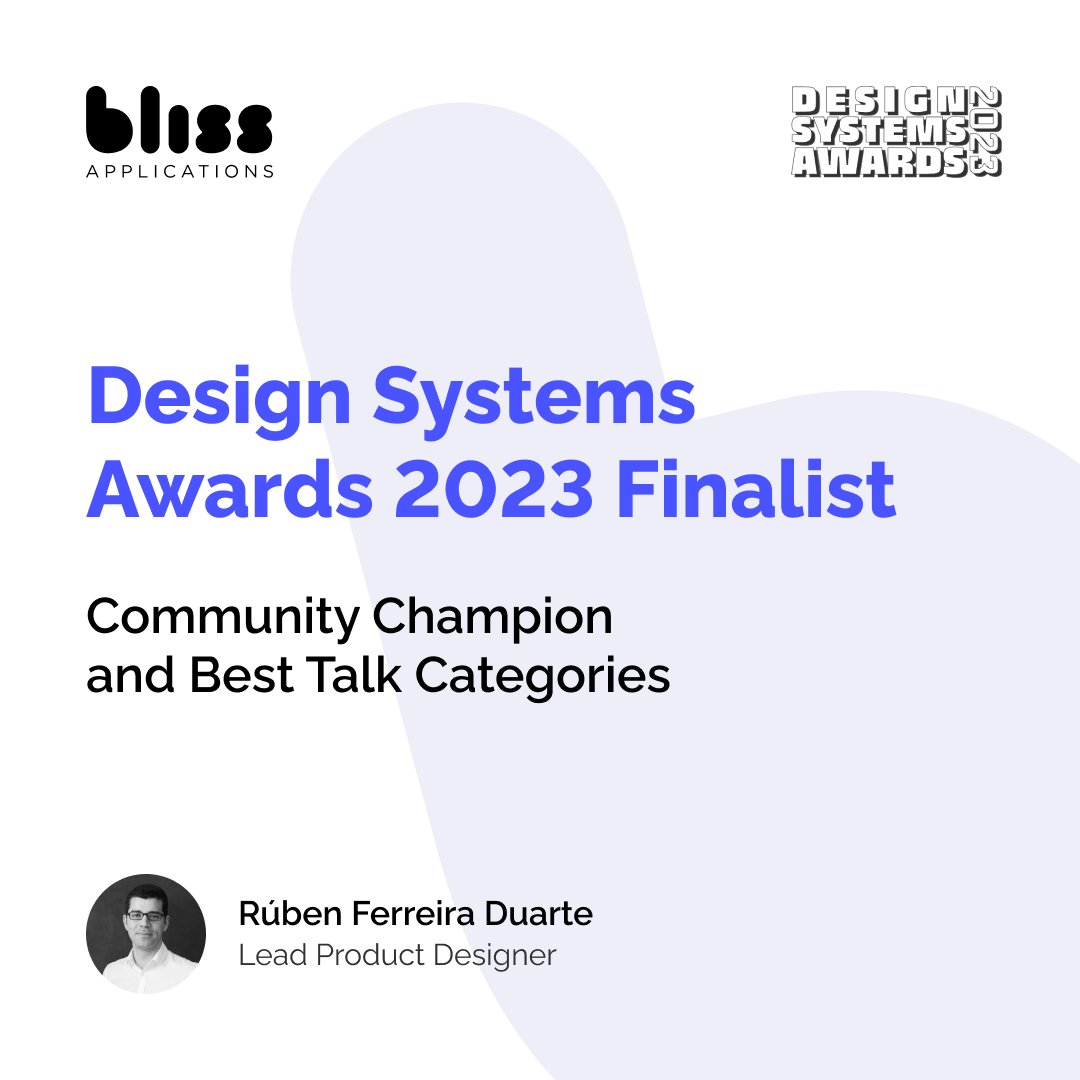 bliss
APPLICATIONS

DESIGN
SYSTEMS
AWARDS
2023

Design Systems Awards 2023 Finalist

Community Champion and Best Talk Categories

Rúben Ferreira Duarte
Lead Product Designer